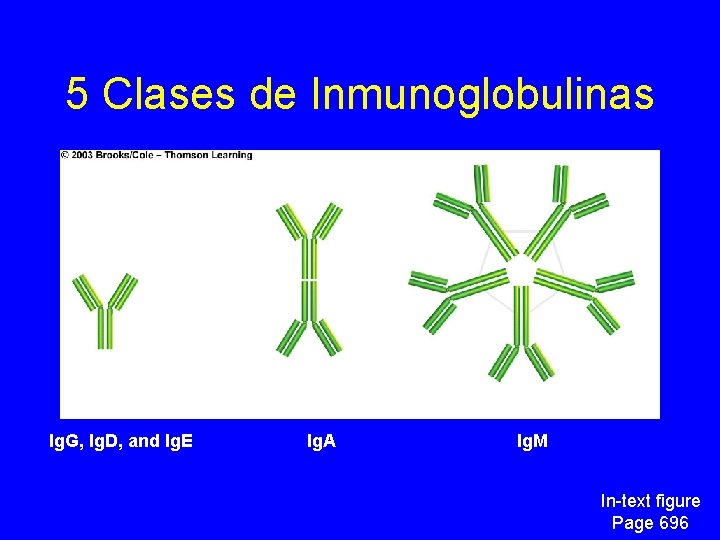 5 Clases de Inmunoglobulinas

© 2003 Brooks/Cole – Thomson Learning

IgG, IgD, and IgE

IgA

IgM

In-text figure
Page 696